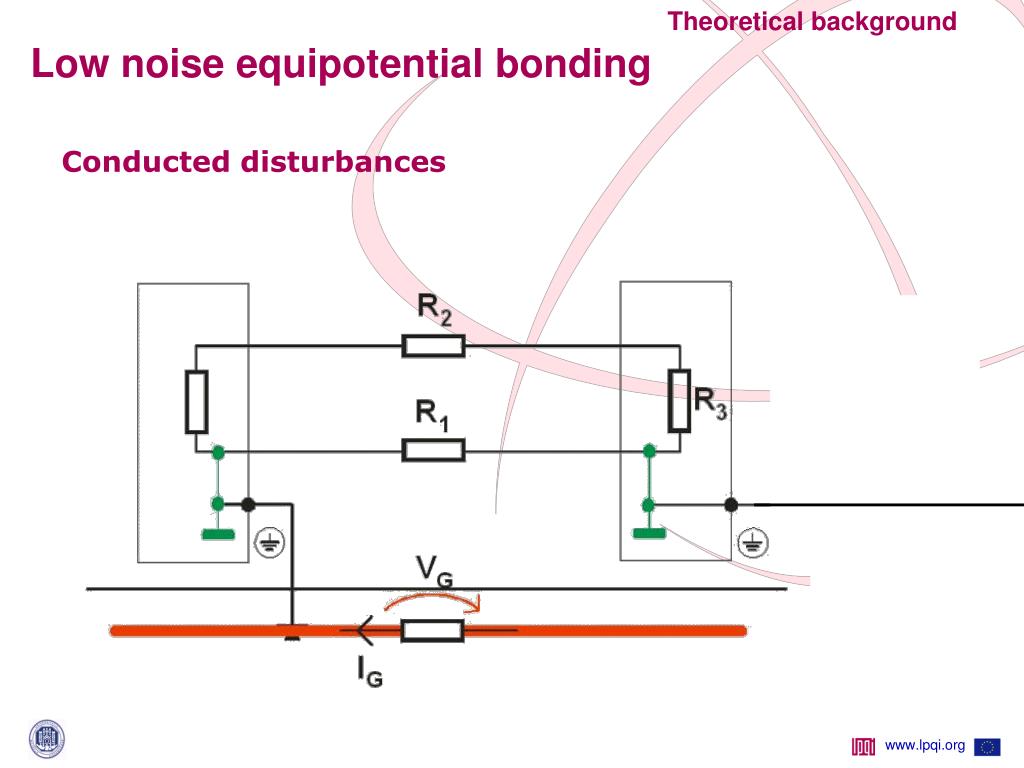 Theoretical background

Low noise equipotential bonding

Conducted disturbances

$R_2$

$R_1$

$R_3$

$V_G$

$I_G$

www.lpqi.org